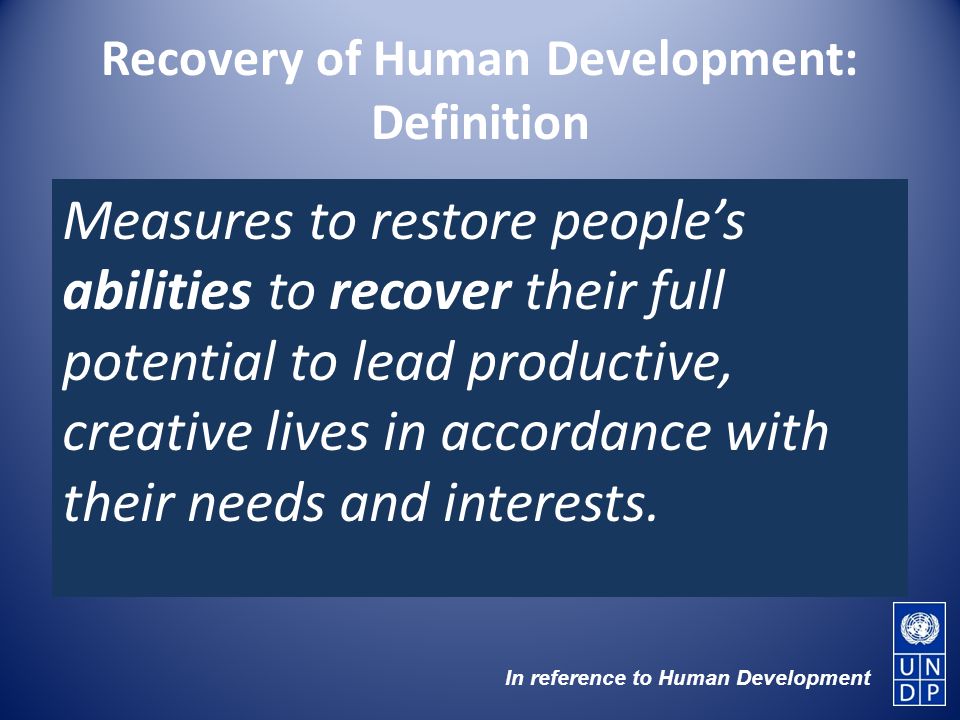 Recovery of Human Development: Definition

Measures to restore people's abilities to recover their full potential to lead productive, creative lives in accordance with their needs and interests.

In reference to Human Development

U N D P